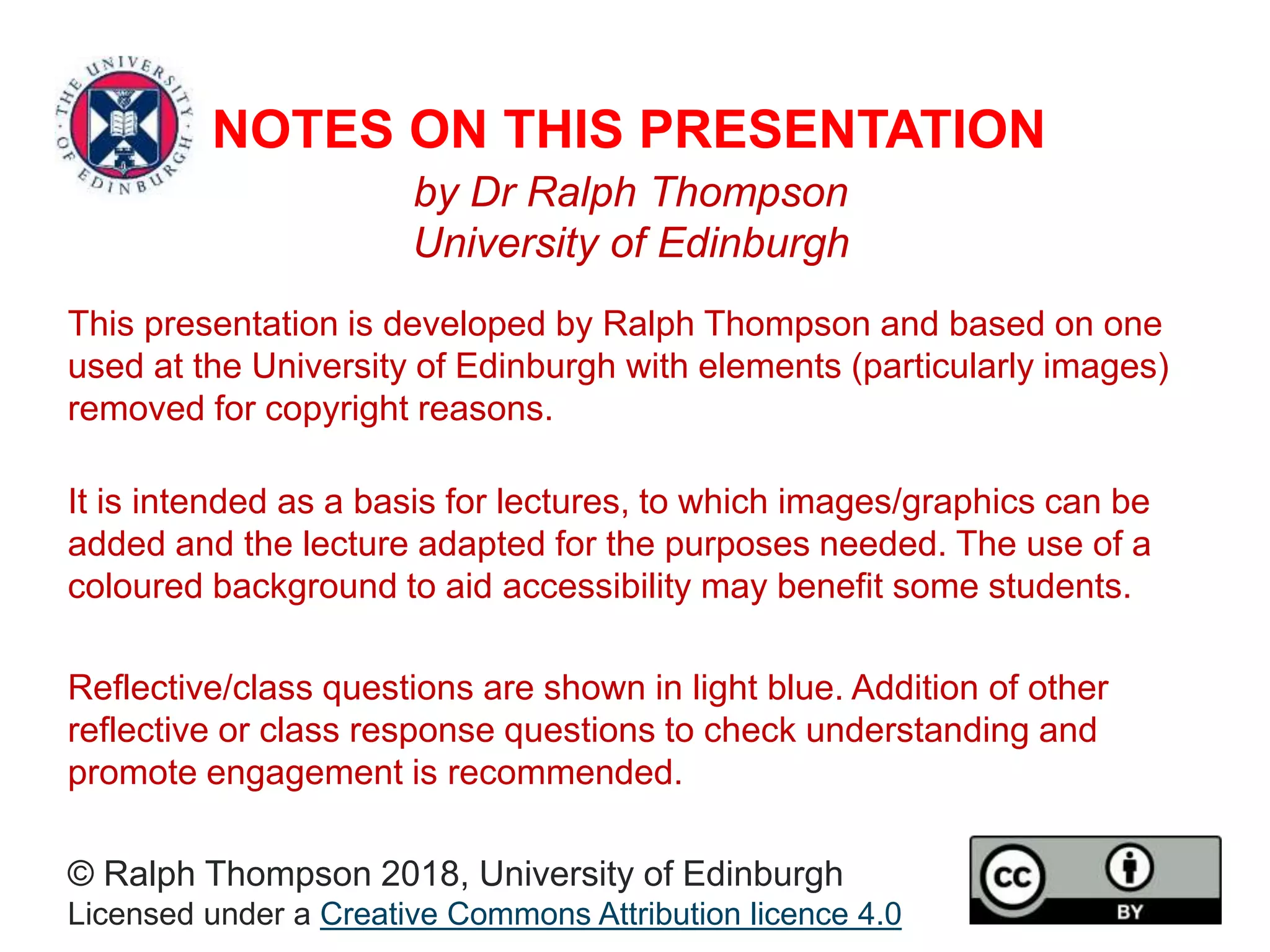 THE UNIVERSITY OF EDINBURGH

NOTES ON THIS PRESENTATION

by Dr Ralph Thompson
University of Edinburgh

This presentation is developed by Ralph Thompson and based on one used at the University of Edinburgh with elements (particularly images) removed for copyright reasons.

It is intended as a basis for lectures, to which images/graphics can be added and the lecture adapted for the purposes needed. The use of a coloured background to aid accessibility may benefit some students.

Reflective/class questions are shown in light blue. Addition of other reflective or class response questions to check understanding and promote engagement is recommended.

© Ralph Thompson 2018, University of Edinburgh
Licensed under a Creative Commons Attribution licence 4.0

cc BY